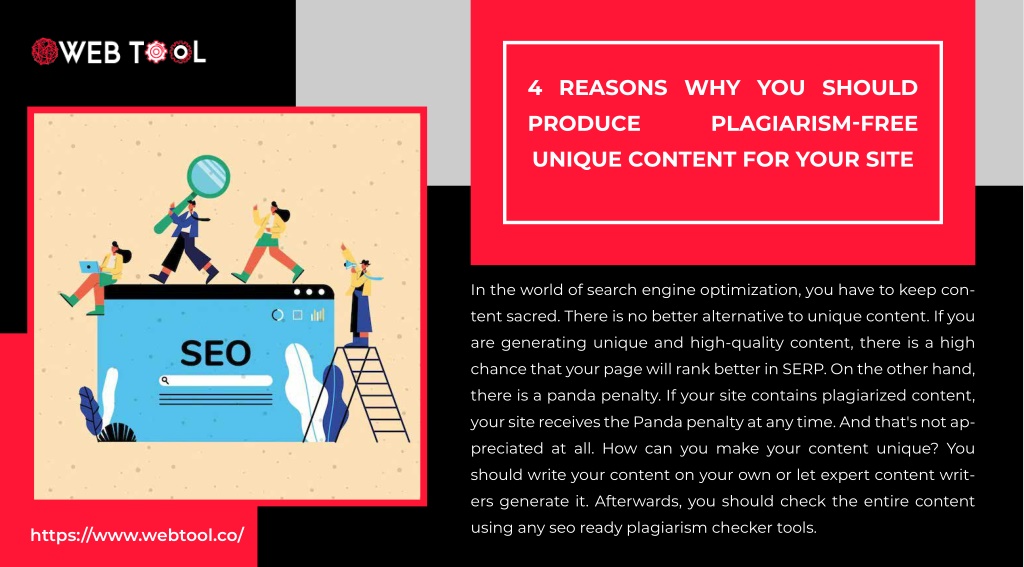 WEB TOOL

4 REASONS WHY YOU SHOULD PRODUCE PLAGIARISM-FREE UNIQUE CONTENT FOR YOUR SITE

SEO

In the world of search engine optimization, you have to keep content sacred. There is no better alternative to unique content. If you are generating unique and high-quality content, there is a high chance that your page will rank better in SERP. On the other hand, there is a panda penalty. If your site contains plagiarized content, your site receives the Panda penalty at any time. And that's not appreciated at all. How can you make your content unique? You should write your content on your own or let expert content writers generate it. Afterwards, you should check the entire content using any seo ready plagiarism checker tools.

https://www.webtool.co/